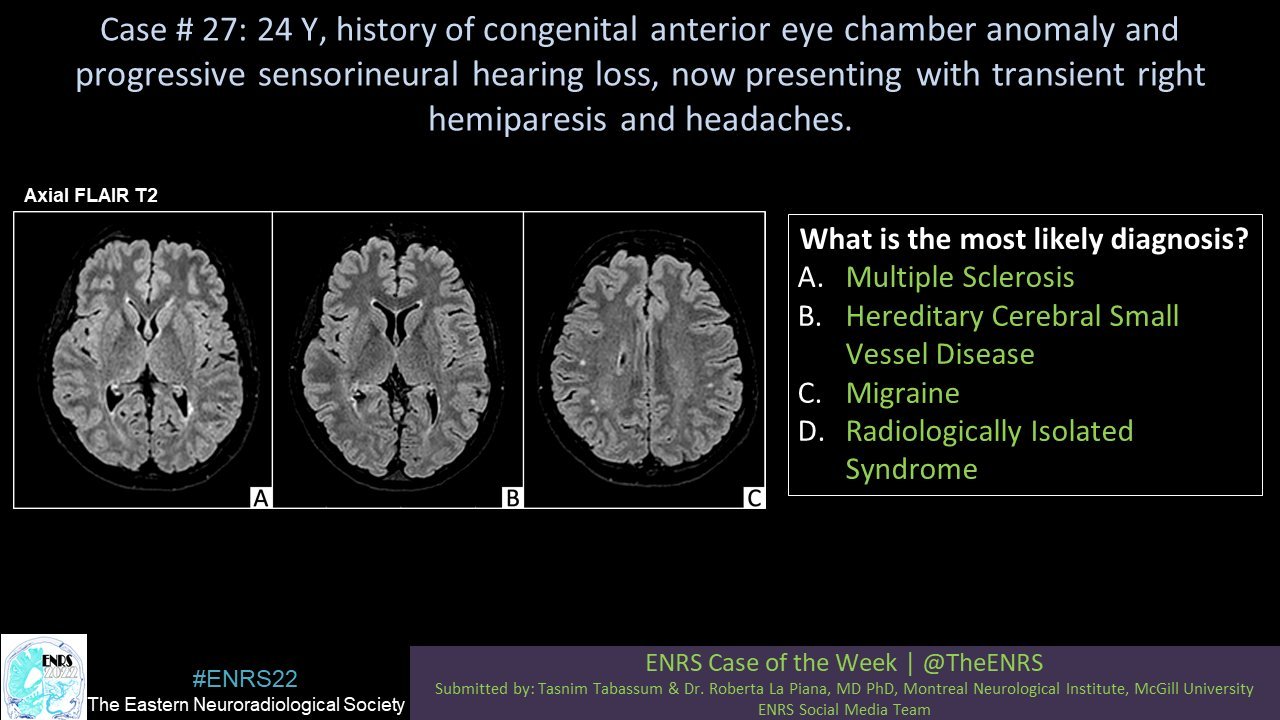 Case # 27: 24 Y, history of congenital anterior eye chamber anomaly and progressive sensorineural hearing loss, now presenting with transient right hemiparesis and headaches.

Axial FLAIR T2

A

B

C

What is the most likely diagnosis?
A. Multiple Sclerosis
B. Hereditary Cerebral Small Vessel Disease
C. Migraine
D. Radiologically Isolated Syndrome

ENRS 2022

#ENRS22
The Eastern Neuroradiological Society

ENRS Case of the Week | @TheENRS
Submitted by: Tasnim Tabassum & Dr. Roberta La Piana, MD PhD, Montreal Neurological Institute, McGill University
ENRS Social Media Team